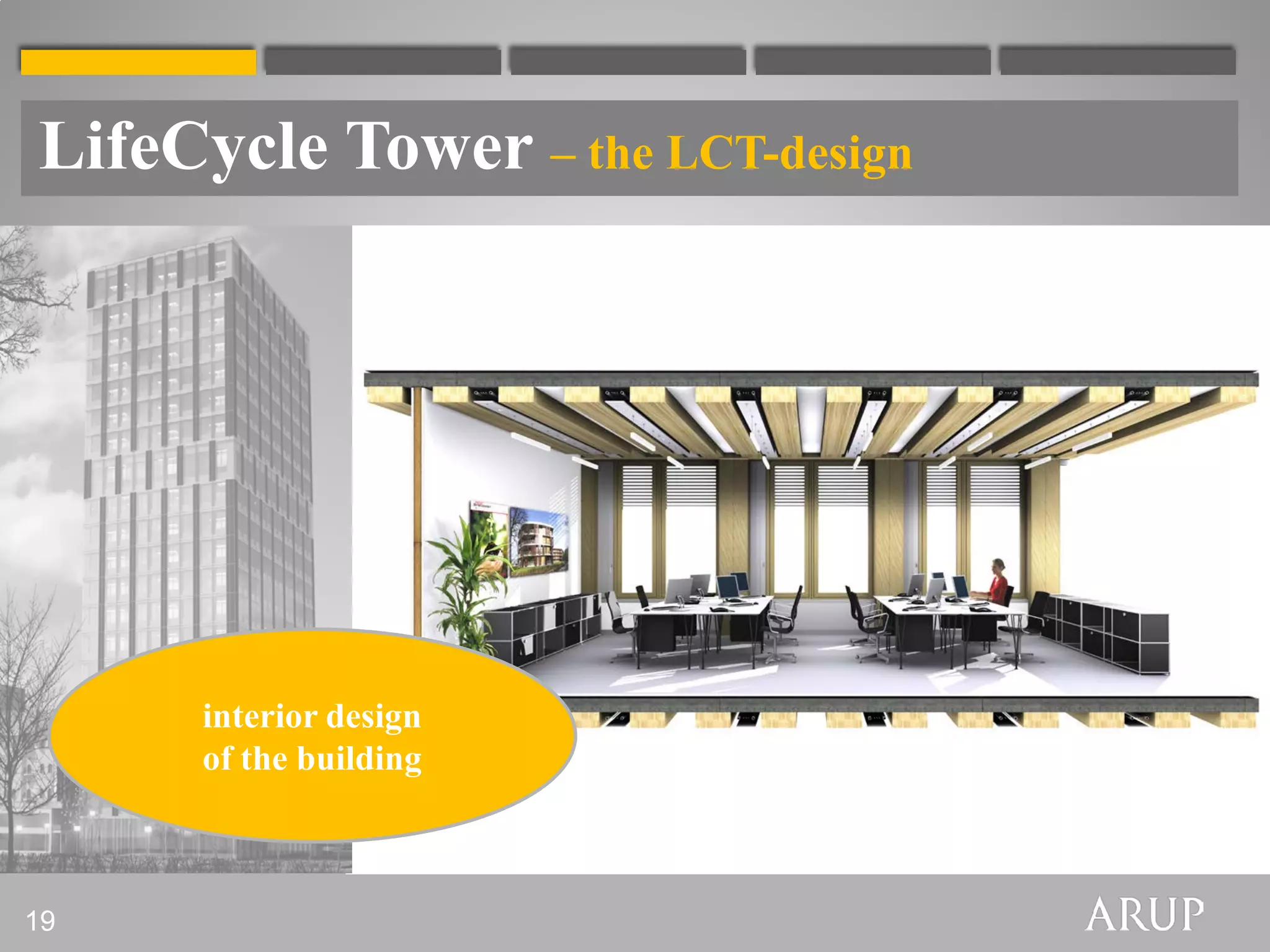 LifeCycle Tower – the LCT-design

interior design of the building

19

ARUP